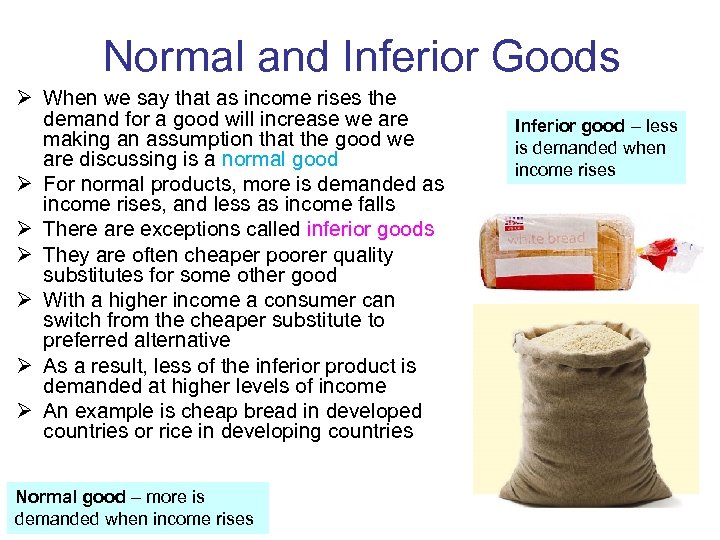 Normal and Inferior Goods

➢ When we say that as income rises the demand for a good will increase we are making an assumption that the good we are discussing is a normal good
➢ For normal products, more is demanded as income rises, and less as income falls
➢ There are exceptions called inferior goods
➢ They are often cheaper poorer quality substitutes for some other good
➢ With a higher income a consumer can switch from the cheaper substitute to preferred alternative
➢ As a result, less of the inferior product is demanded at higher levels of income
➢ An example is cheap bread in developed countries or rice in developing countries

Inferior good – less is demanded when income rises

white bread

Normal good – more is demanded when income rises